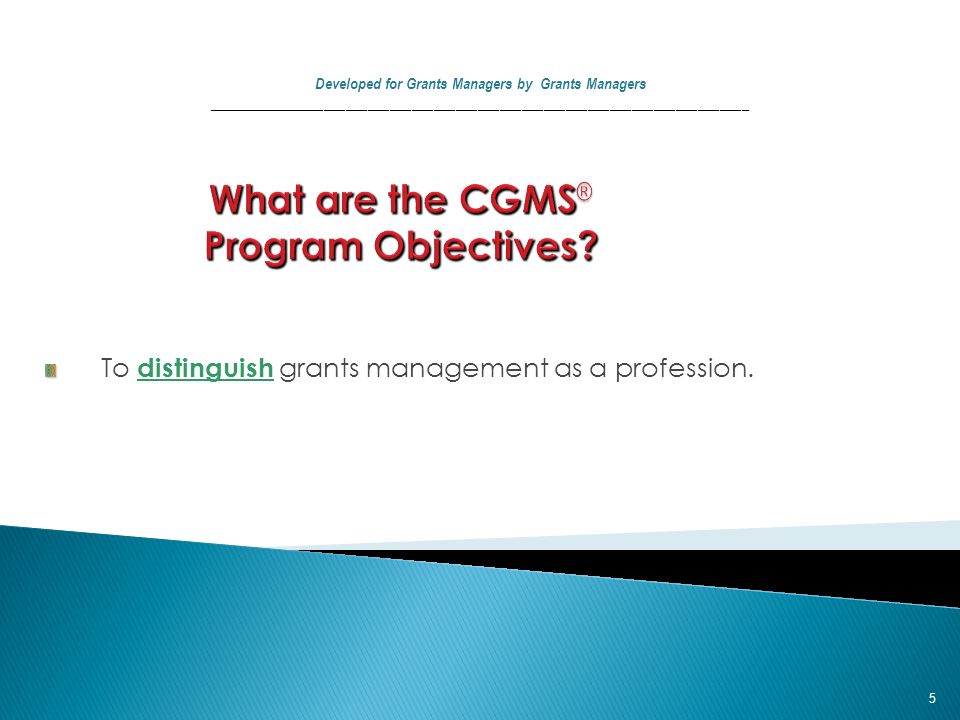 Developed for Grants Managers by Grants Managers

What are the CGMS®
Program Objectives?

To distinguish grants management as a profession.

5